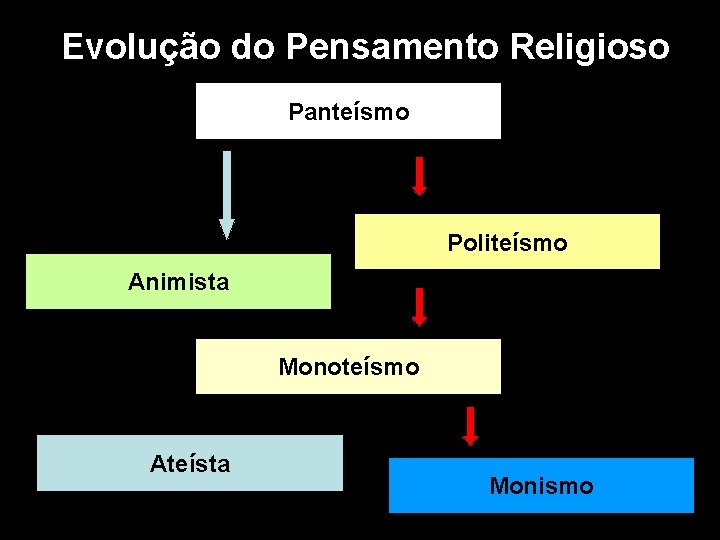 Evolução do Pensamento Religioso

Panteísmo

Politeísmo

Animista

Monoteísmo

Ateísta

Monismo